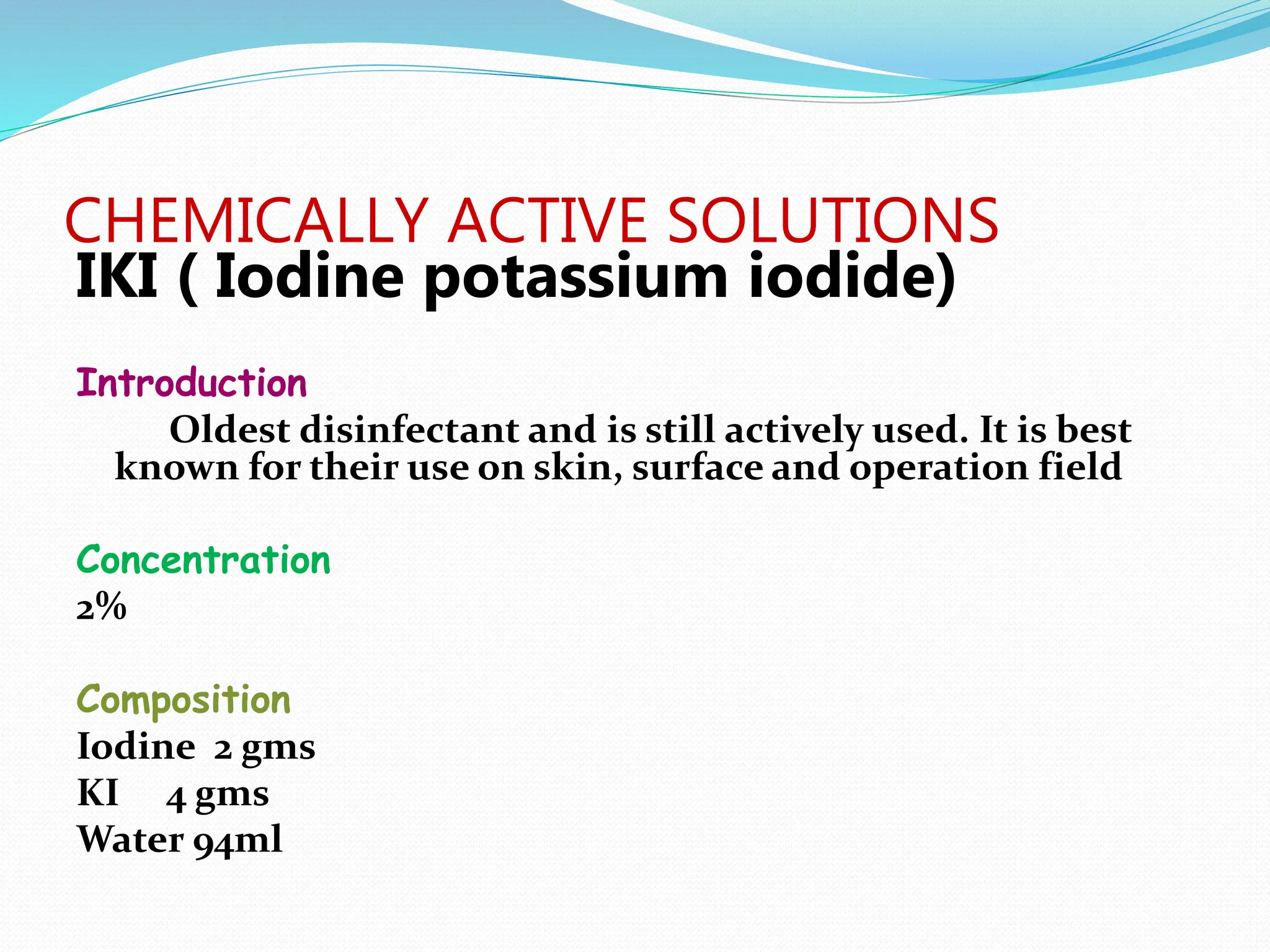 CHEMICALLY ACTIVE SOLUTIONS
IKI ( Iodine potassium iodide)

Introduction
Oldest disinfectant and is still actively used. It is best known for their use on skin, surface and operation field

Concentration
2%

Composition
Iodine 2 gms
KI 4 gms
Water 94ml